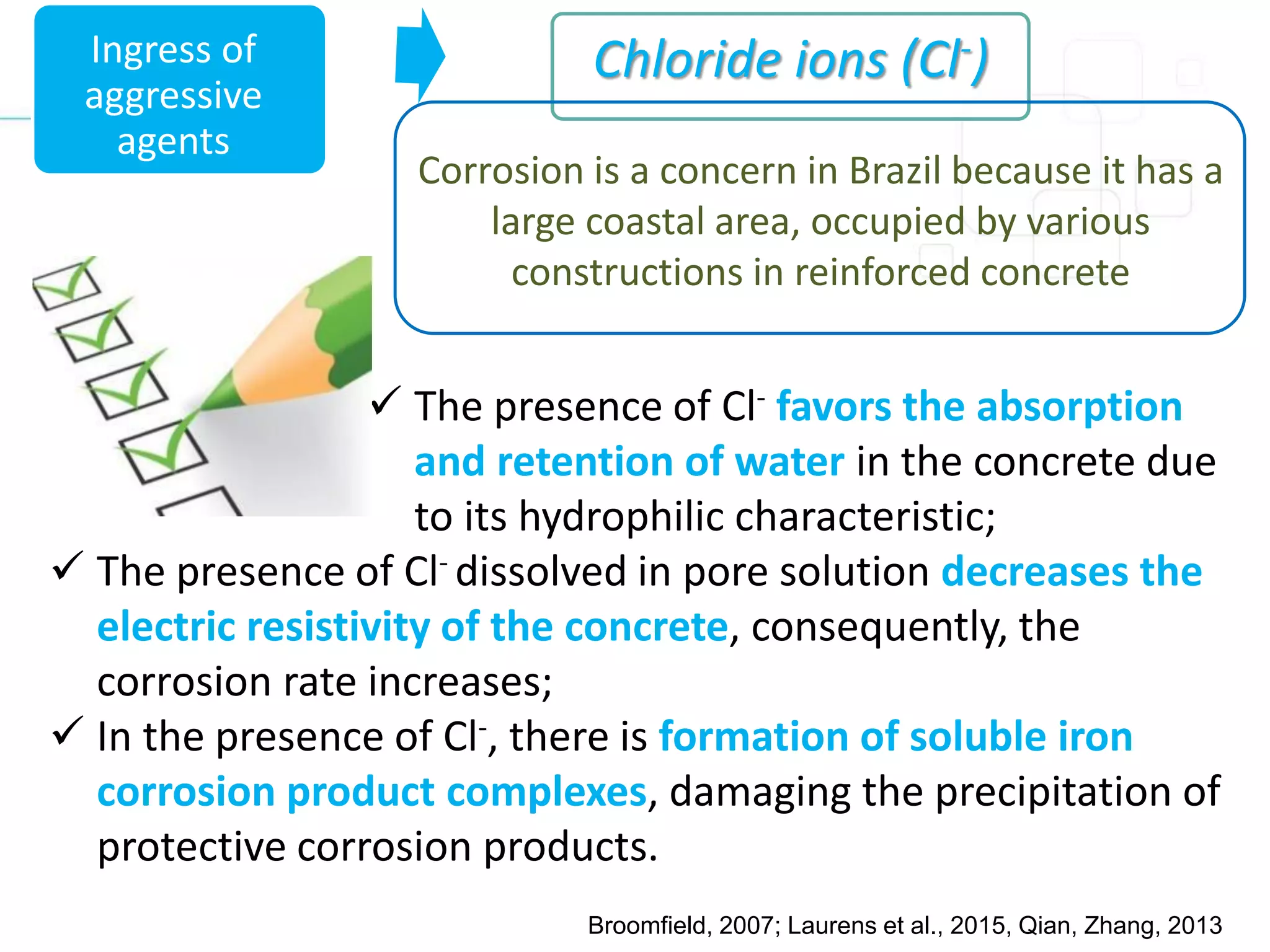 Ingress of aggressive agents

Chloride ions ($Cl^-$)

Corrosion is a concern in Brazil because it has a large coastal area, occupied by various constructions in reinforced concrete

✓ The presence of $Cl^-$ favors the absorption and retention of water in the concrete due to its hydrophilic characteristic;

✓ The presence of $Cl^-$ dissolved in pore solution decreases the electric resistivity of the concrete, consequently, the corrosion rate increases;

✓ In the presence of $Cl^-$, there is formation of soluble iron corrosion product complexes, damaging the precipitation of protective corrosion products.

Broomfield, 2007; Laurens et al., 2015, Qian, Zhang, 2013